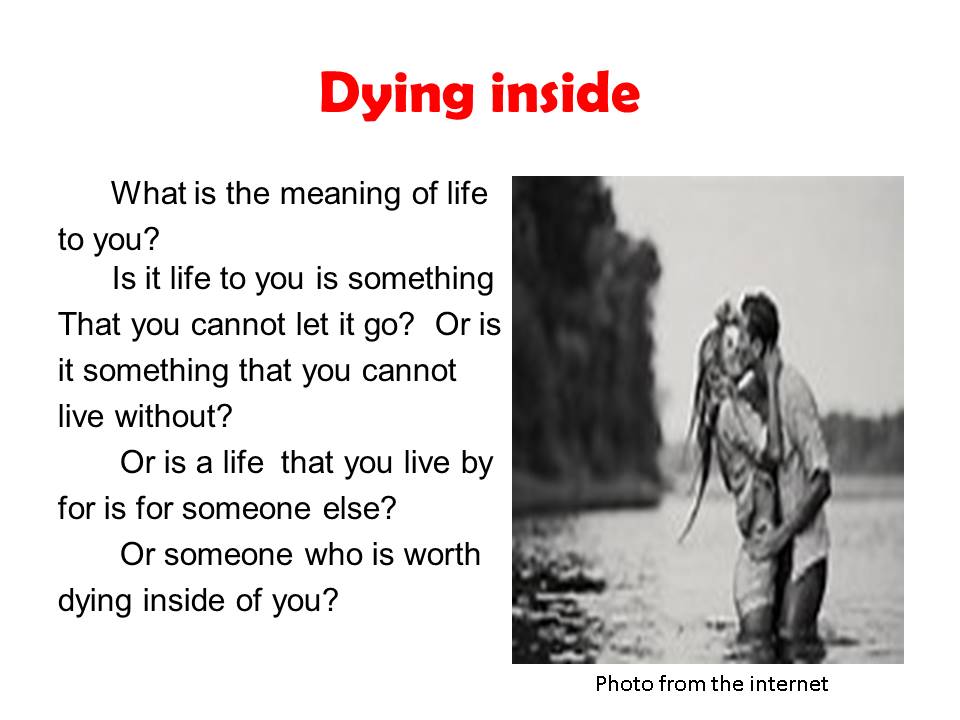 Dying inside

What is the meaning of life to you?

Is it life to you is something That you cannot let it go? Or is it something that you cannot live without?

Or is a life that you live by for is for someone else?

Or someone who is worth dying inside of you?

Photo from the internet